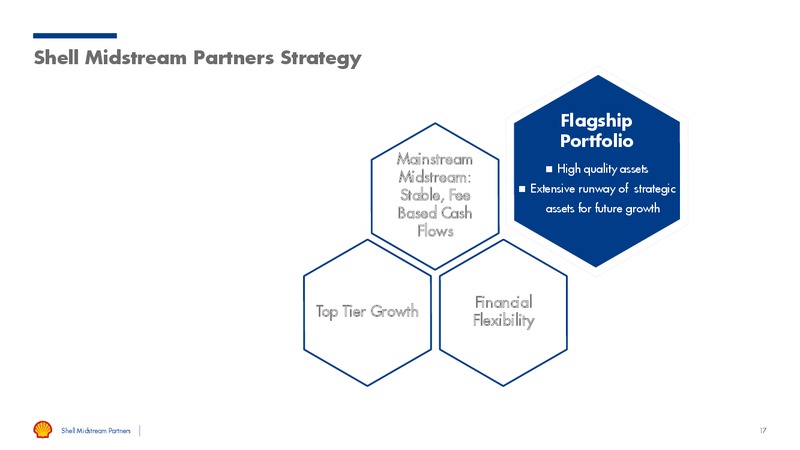 Shell Midstream Partners Strategy

Mainstream Midstream: Stable, Fee Based Cash Flows

Flagship Portfolio

■ High quality assets
■ Extensive runway of strategic assets for future growth

Top Tier Growth

Financial Flexibility

Shell Midstream Partners

17